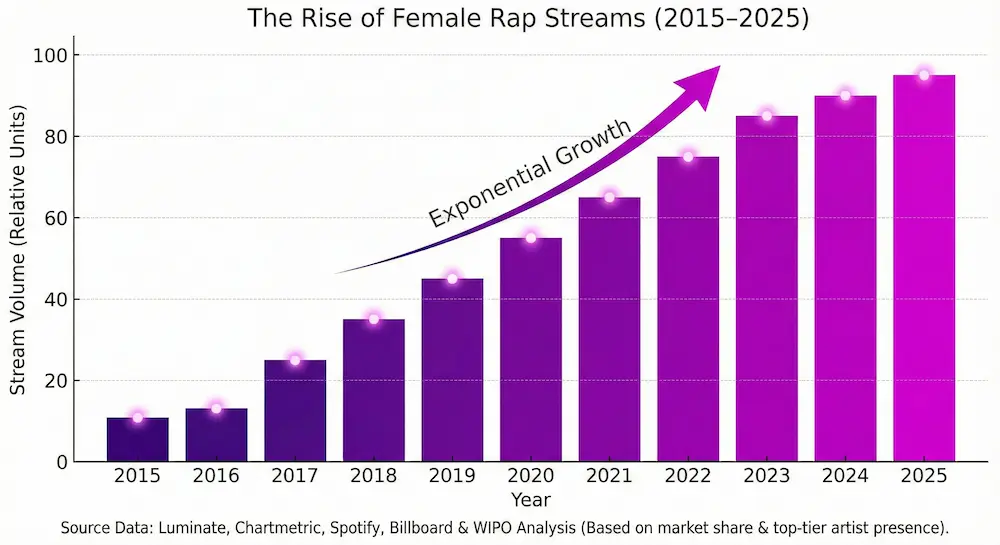 The Rise of Female Rap Streams (2015–2025)

Stream Volume (Relative Units)

100
80
60
40
20
0

Exponential Growth

2015 2016 2017 2018 2019 2020 2021 2022 2023 2024 2025

Year

Source Data: Luminate, Chartmetric, Spotify, Billboard & WIPO Analysis (Based on market share & top-tier artist presence).